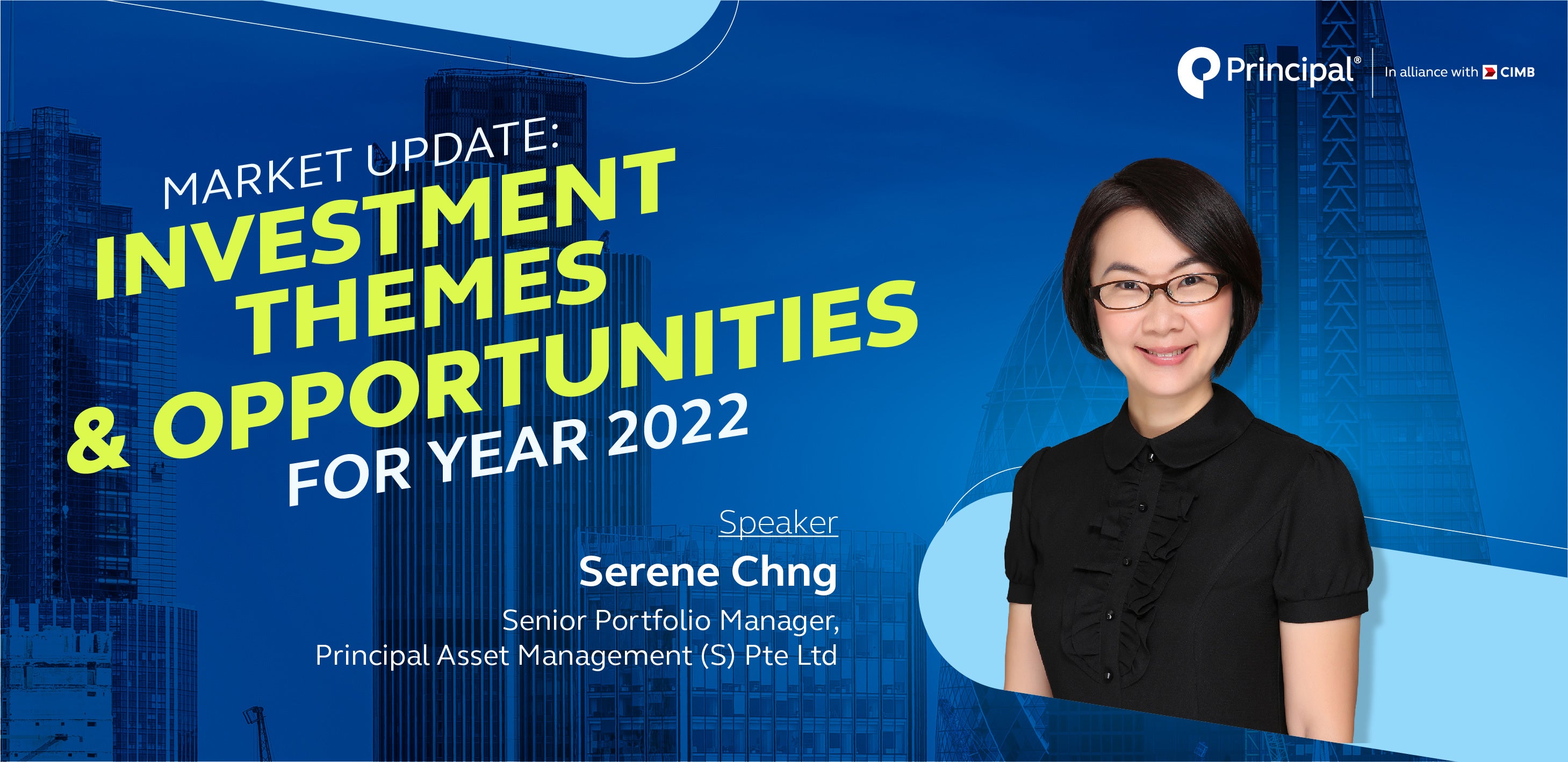 Principal®
In alliance with CIMB

MARKET UPDATE:
INVESTMENT THEMES & OPPORTUNITIES
FOR YEAR 2022

Speaker
Serene Chng
Senior Portfolio Manager,
Principal Asset Management (S) Pte Ltd